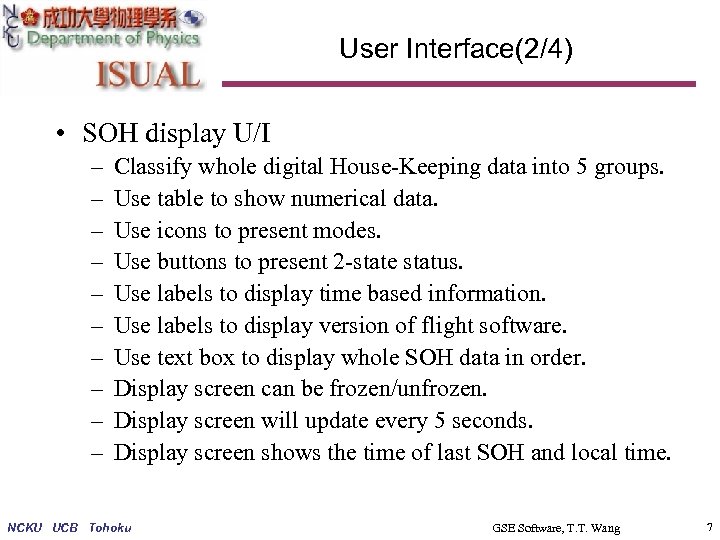 NCKU 成功大學物理學系
Department of Physics
ISUAL

User Interface(2/4)

• SOH display U/I
– Classify whole digital House-Keeping data into 5 groups.
– Use table to show numerical data.
– Use icons to present modes.
– Use buttons to present 2-state status.
– Use labels to display time based information.
– Use labels to display version of flight software.
– Use text box to display whole SOH data in order.
– Display screen can be frozen/unfrozen.
– Display screen will update every 5 seconds.
– Display screen shows the time of last SOH and local time.

NCKU UCB Tohoku

GSE Software, T.T. Wang

7